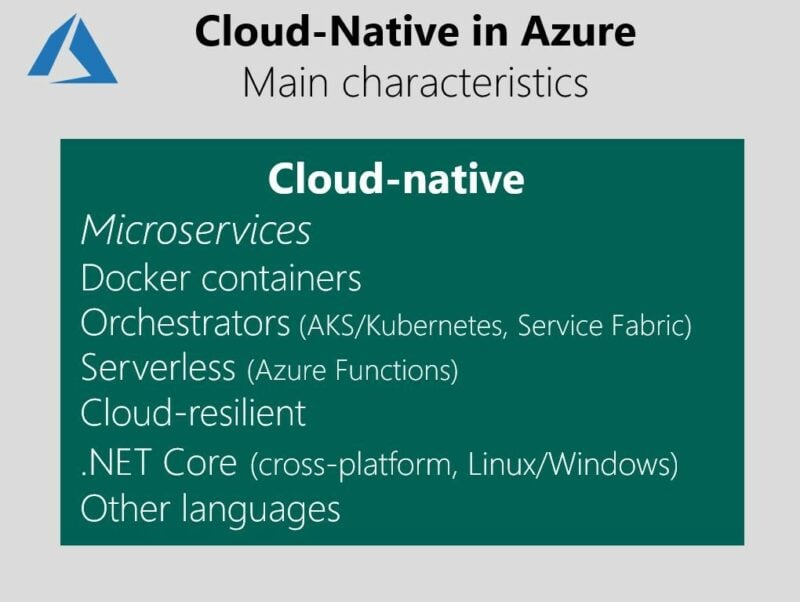 Cloud-Native in Azure
Main characteristics

Cloud-native
Microservices
Docker containers
Orchestrators (AKS/Kubernetes, Service Fabric)
Serverless (Azure Functions)
Cloud-resilient
.NET Core (cross-platform, Linux/Windows)
Other languages